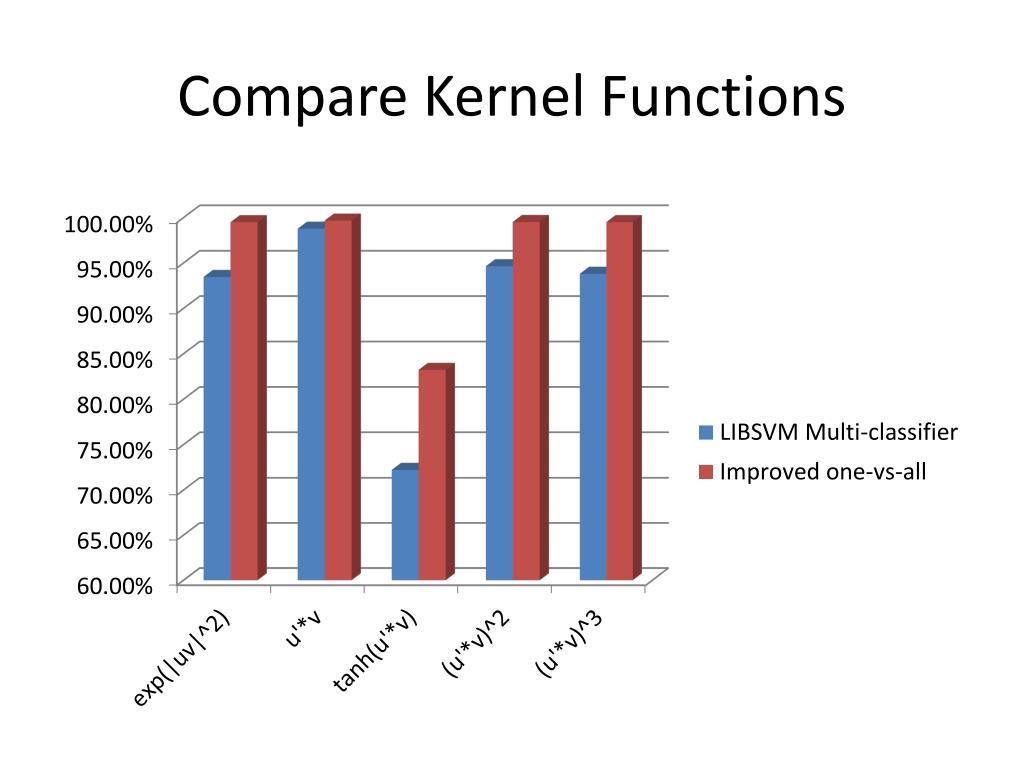 Compare Kernel Functions

100.00%
95.00%
90.00%
85.00%
80.00%
75.00%
70.00%
65.00%
60.00%

exp(|uv|^2)
u'*v
tanh(u'*v)
(u'*v)^2
(u'*v)^3

LIBSVM Multi-classifier
Improved one-vs-all